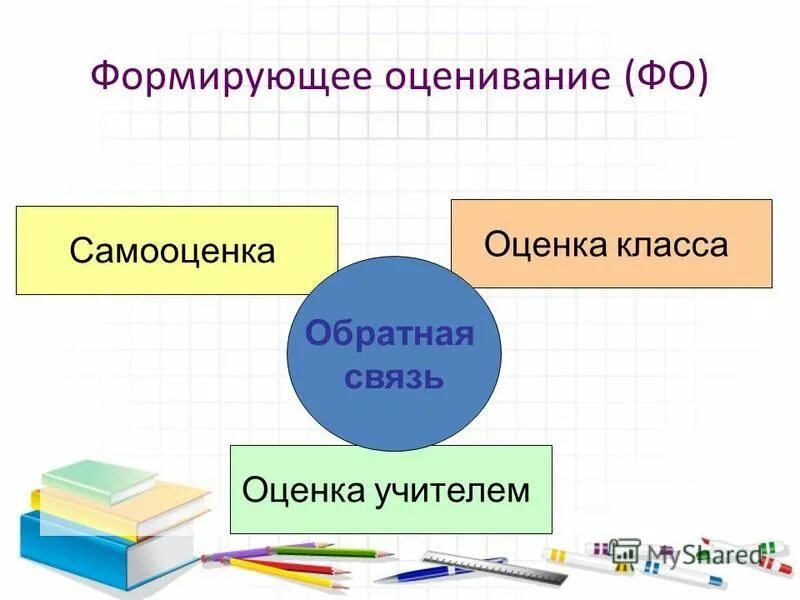 Формирующее оценивание (ФО)

Самооценка

Оценка класса

Обратная связь

Оценка учителем

MyShared